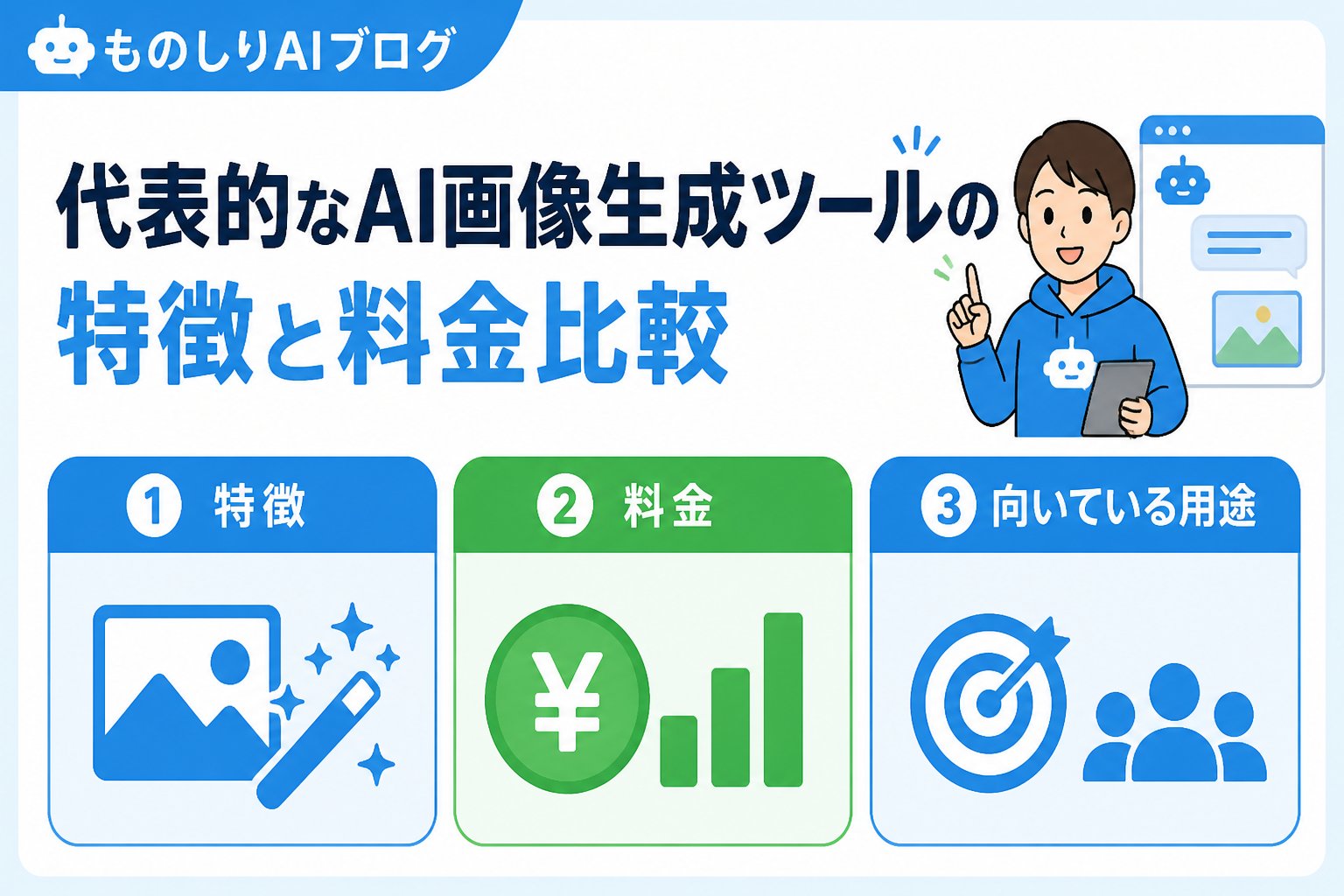 ものしりAIブログ

代表的なAI画像生成ツールの
特徴と料金比較

1 特徴

2 料金

¥

3 向いている用途